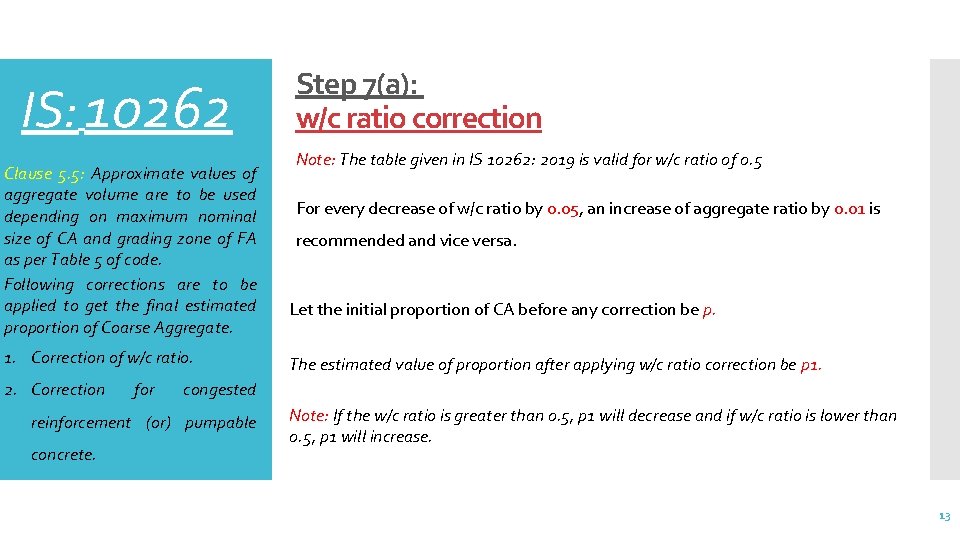 IS: 10262

Clause 5.5: Approximate values of aggregate volume are to be used depending on maximum nominal size of CA and grading zone of FA as per Table 5 of code.

Following corrections are to be applied to get the final estimated proportion of Coarse Aggregate.

1. Correction of w/c ratio.

2. Correction for congested reinforcement (or) pumpable concrete.

Step 7(a):
w/c ratio correction

Note: The table given in IS 10262: 2019 is valid for w/c ratio of 0.5

For every decrease of w/c ratio by 0.05, an increase of aggregate ratio by 0.01 is recommended and vice versa.

Let the initial proportion of CA before any correction be p.

The estimated value of proportion after applying w/c ratio correction be p1.

Note: If the w/c ratio is greater than 0.5, p1 will decrease and if w/c ratio is lower than 0.5, p1 will increase.

13